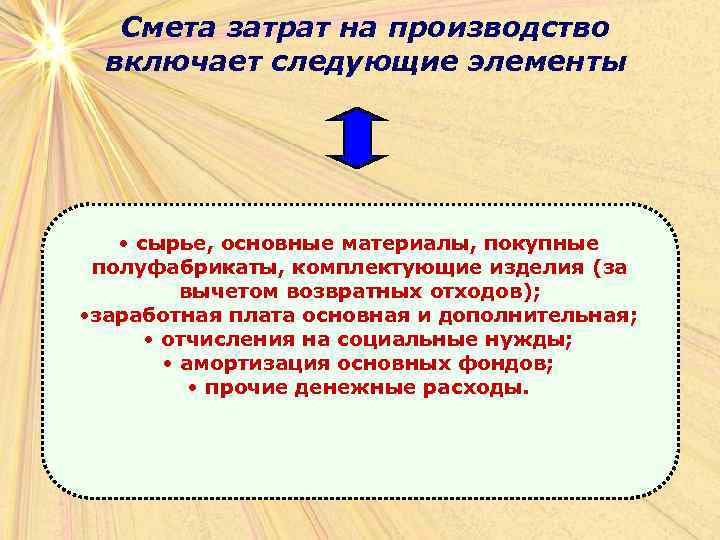 Смета затрат на производство включает следующие элементы

• сырье, основные материалы, покупные полуфабрикаты, комплектующие изделия (за вычетом возвратных отходов);
•заработная плата основная и дополнительная;
• отчисления на социальные нужды;
• амортизация основных фондов;
• прочие денежные расходы.